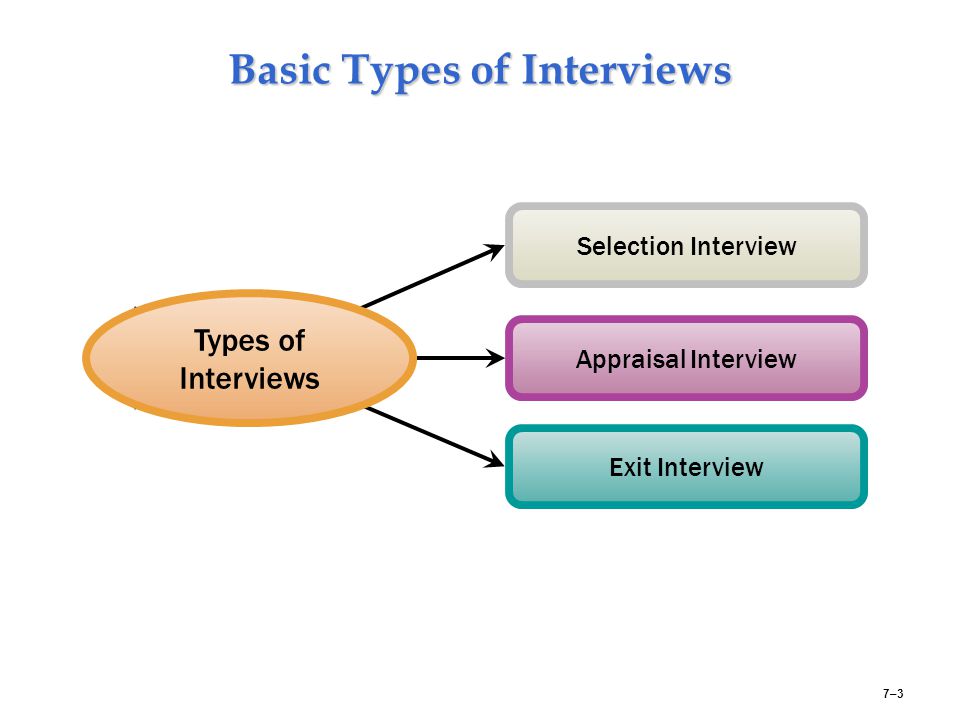 Basic Types of Interviews

Types of Interviews

Selection Interview

Appraisal Interview

Exit Interview

7–3